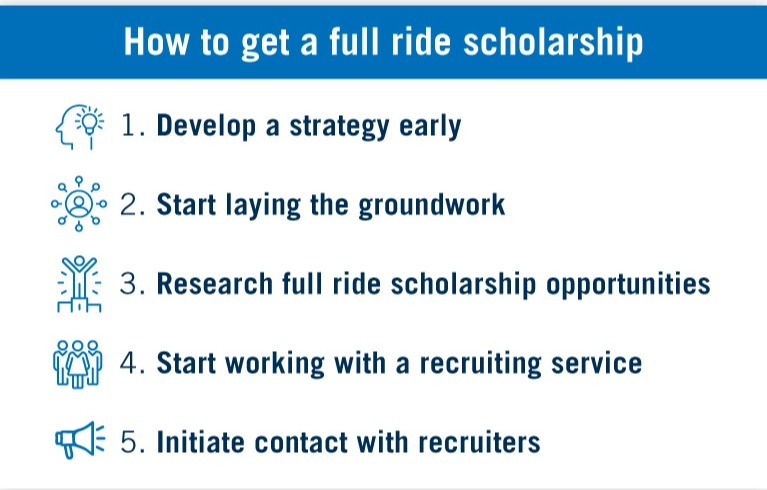 How to get a full ride scholarship

1. Develop a strategy early

2. Start laying the groundwork

3. Research full ride scholarship opportunities

4. Start working with a recruiting service

5. Initiate contact with recruiters